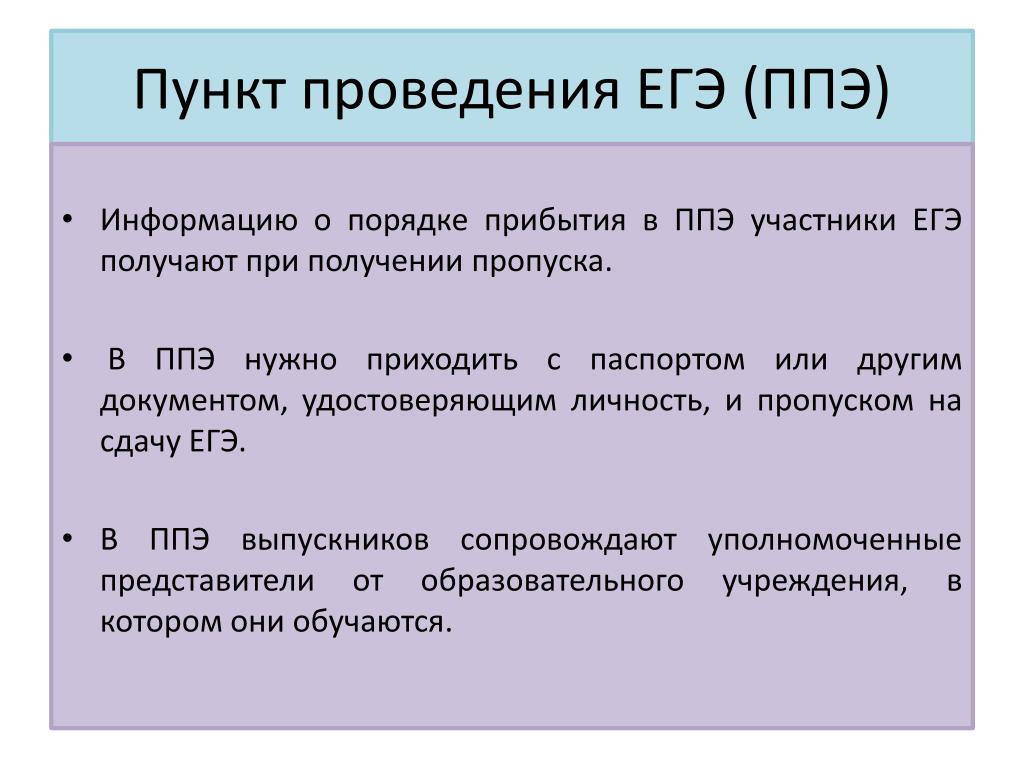 Пункт проведения ЕГЭ (ППЭ)

• Информацию о порядке прибытия в ППЭ участники ЕГЭ получают при получении пропуска.

• В ППЭ нужно приходить с паспортом или другим документом, удостоверяющим личность, и пропуском на сдачу ЕГЭ.

• В ППЭ выпускников сопровождают уполномоченные представители от образовательного учреждения, в котором они обучаются.